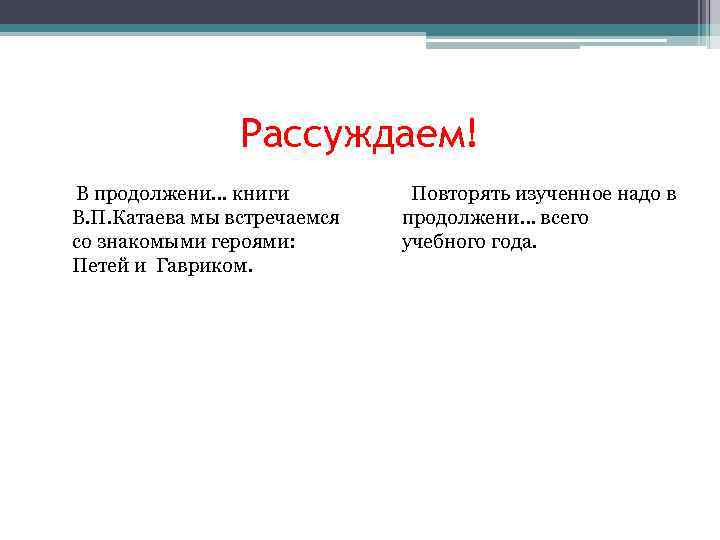 Рассуждаем!

В продолжени… книги В.П.Катаева мы встречаемся со знакомыми героями: Петей и Гавриком.

Повторять изученное надо в продолжени… всего учебного года.